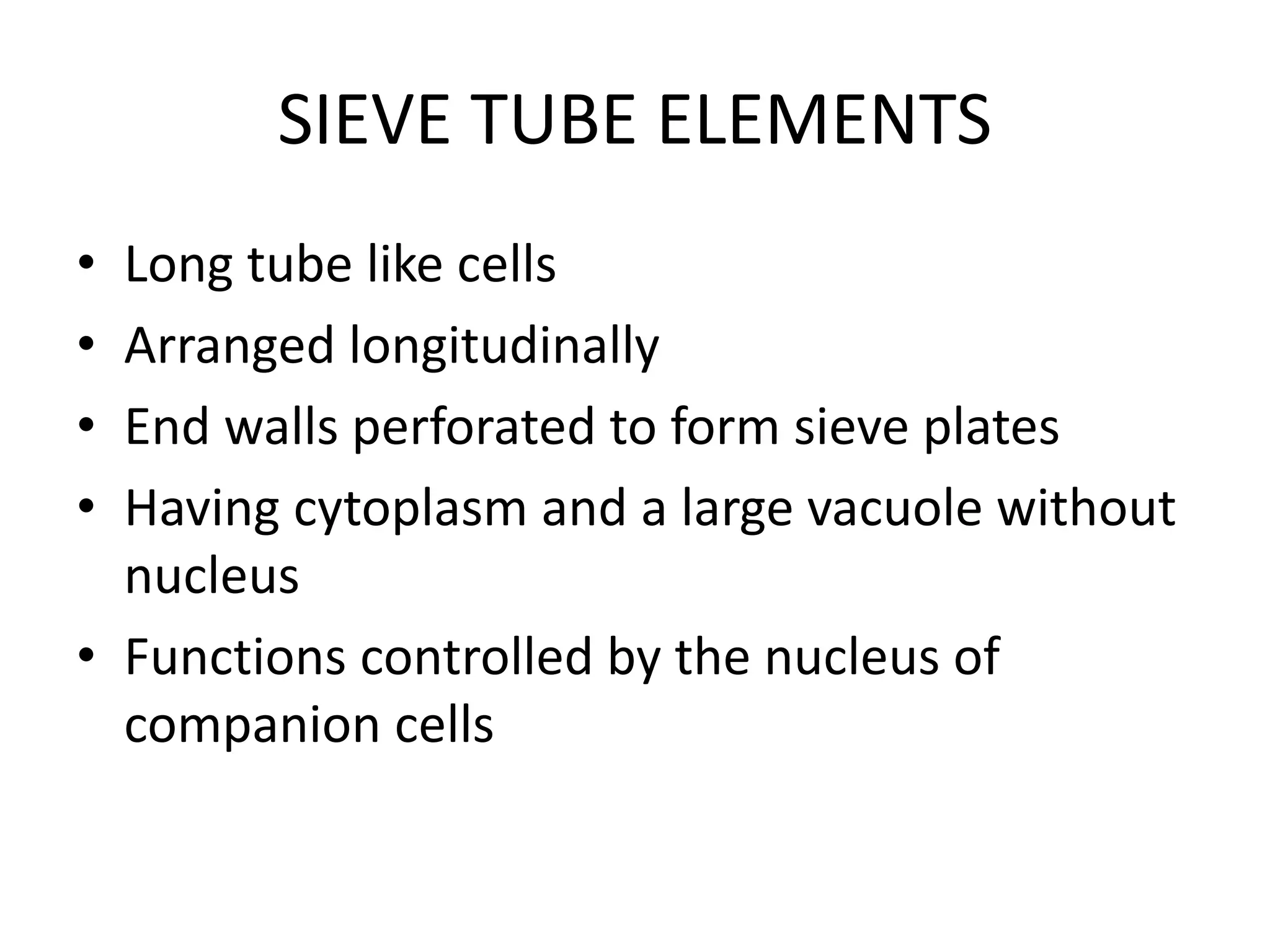 SIEVE TUBE ELEMENTS

• Long tube like cells
• Arranged longitudinally
• End walls perforated to form sieve plates
• Having cytoplasm and a large vacuole without nucleus
• Functions controlled by the nucleus of companion cells